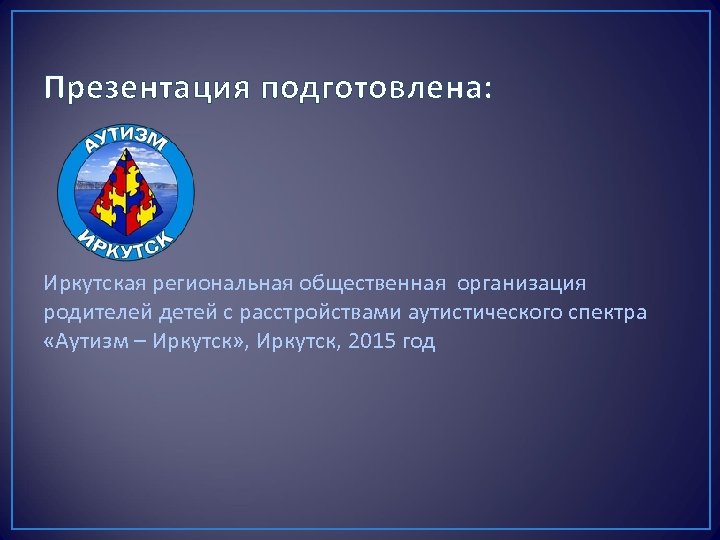 Презентация подготовлена:

АУТИЗМ

ИРКУТСК

Иркутская региональная общественная организация родителей детей с расстройствами аутистического спектра «Аутизм – Иркутск», Иркутск, 2015 год